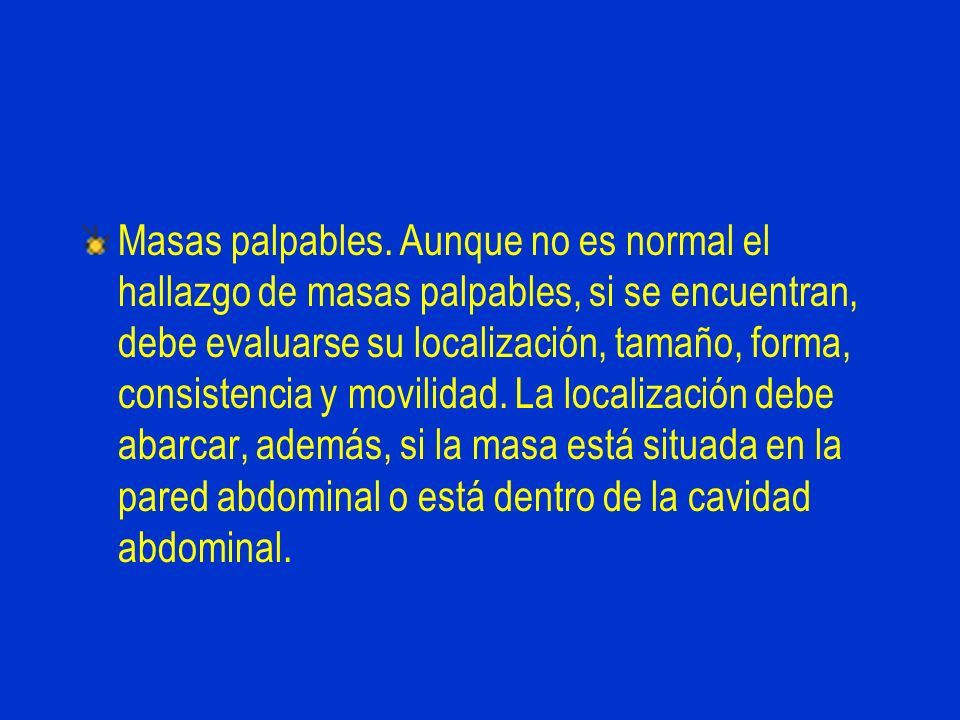 Masas palpables. Aunque no es normal el hallazgo de masas palpables, si se encuentran, debe evaluarse su localización, tamaño, forma, consistencia y movilidad. La localización debe abarcar, además, si la masa está situada en la pared abdominal o está dentro de la cavidad abdominal.